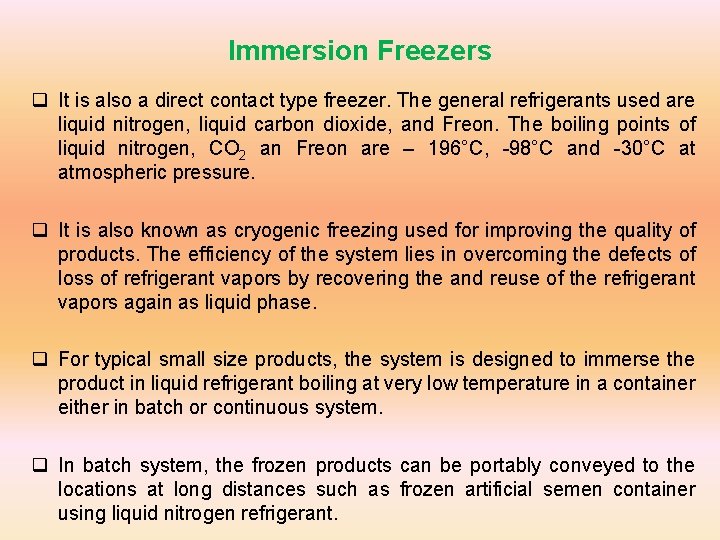 Immersion Freezers

❑ It is also a direct contact type freezer. The general refrigerants used are liquid nitrogen, liquid carbon dioxide, and Freon. The boiling points of liquid nitrogen, $CO_2$ an Freon are – 196°C, -98°C and -30°C at atmospheric pressure.

❑ It is also known as cryogenic freezing used for improving the quality of products. The efficiency of the system lies in overcoming the defects of loss of refrigerant vapors by recovering the and reuse of the refrigerant vapors again as liquid phase.

❑ For typical small size products, the system is designed to immerse the product in liquid refrigerant boiling at very low temperature in a container either in batch or continuous system.

❑ In batch system, the frozen products can be portably conveyed to the locations at long distances such as frozen artificial semen container using liquid nitrogen refrigerant.